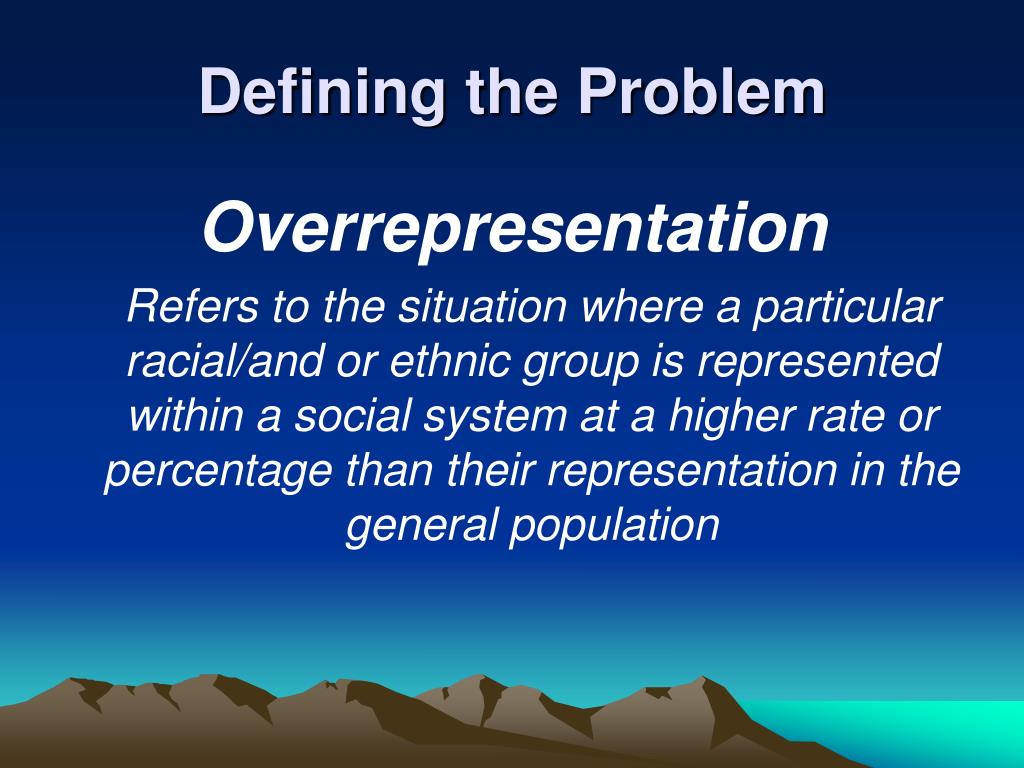 Defining the Problem

Overrepresentation

Refers to the situation where a particular racial/and or ethnic group is represented within a social system at a higher rate or percentage than their representation in the general population